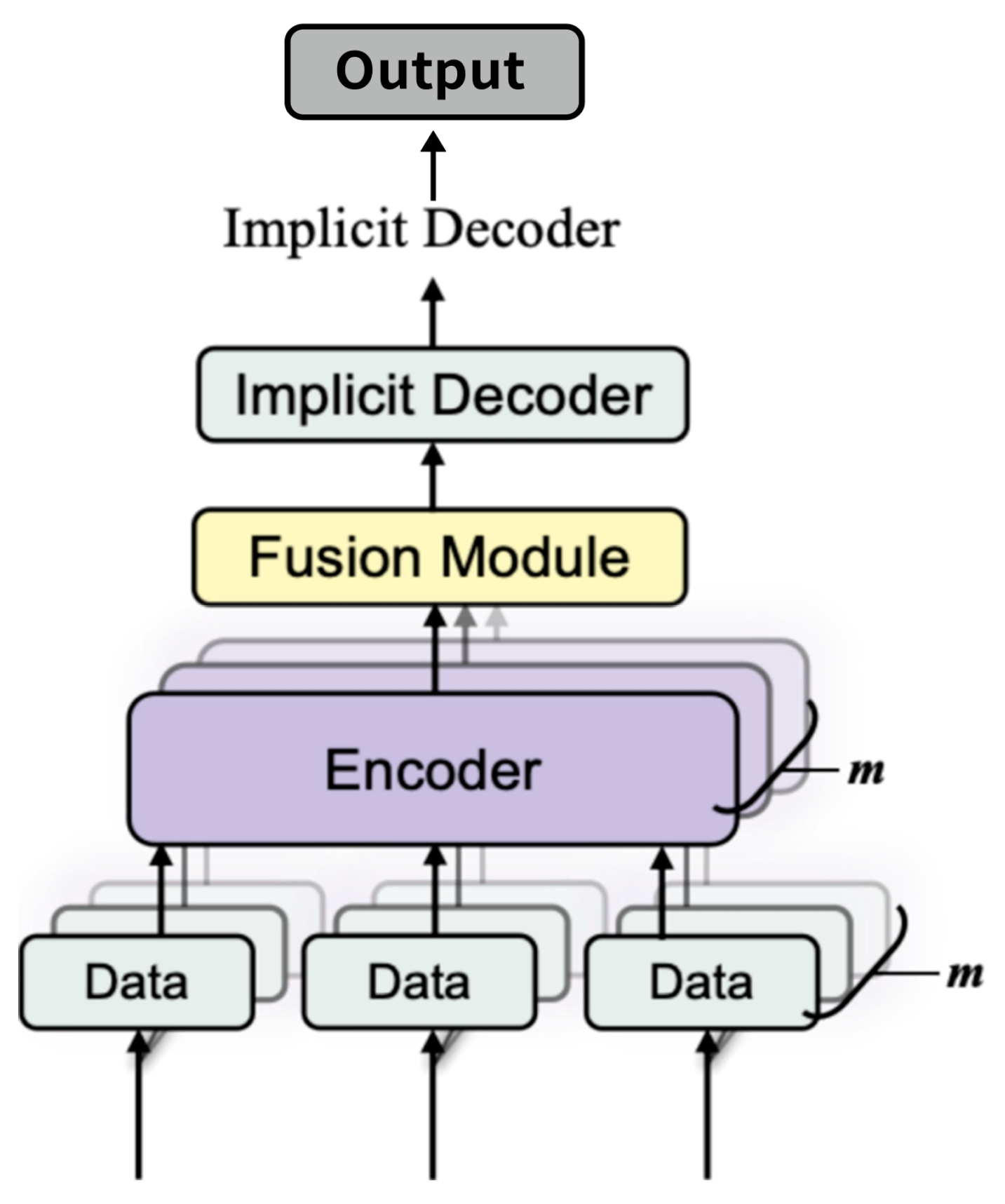 Output

Implicit Decoder

Implicit Decoder

Fusion Module

Encoder

$m$

Data

Data

Data

$m$